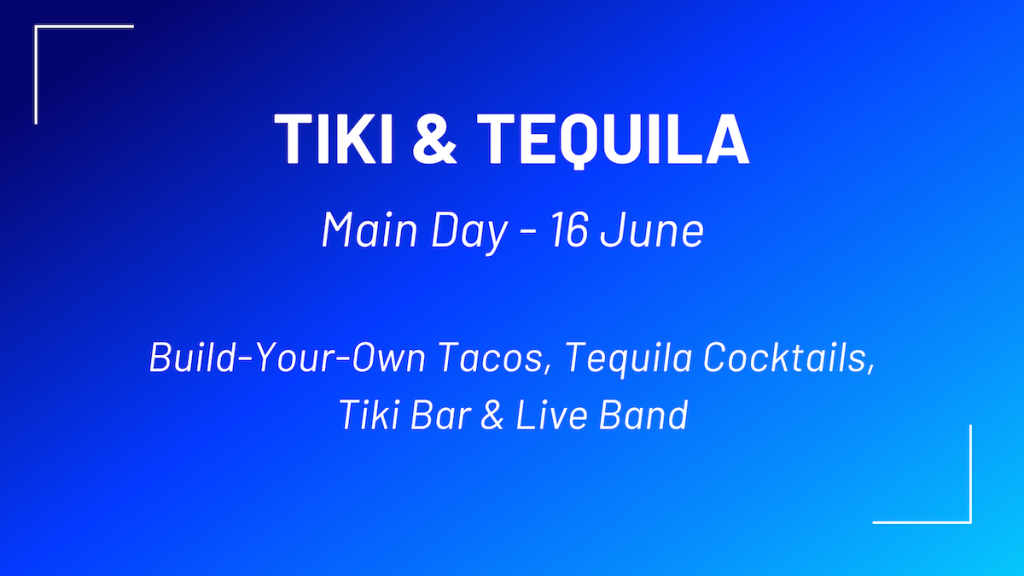 TIKI & TEQUILA

Main Day - 16 June

Build-Your-Own Tacos, Tequila Cocktails, Tiki Bar & Live Band